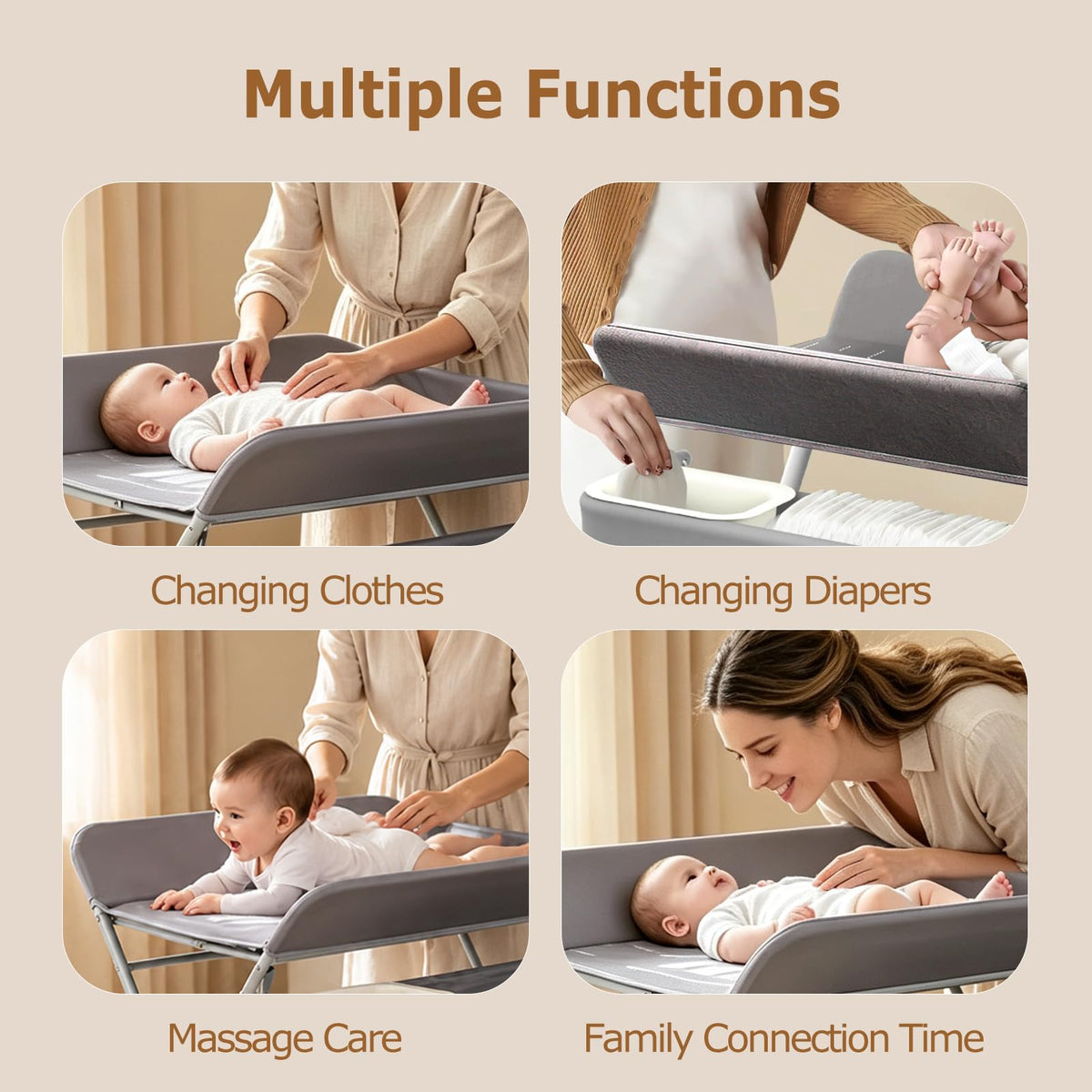 Multiple Functions

Changing Clothes

Changing Diapers

Massage Care

Family Connection Time